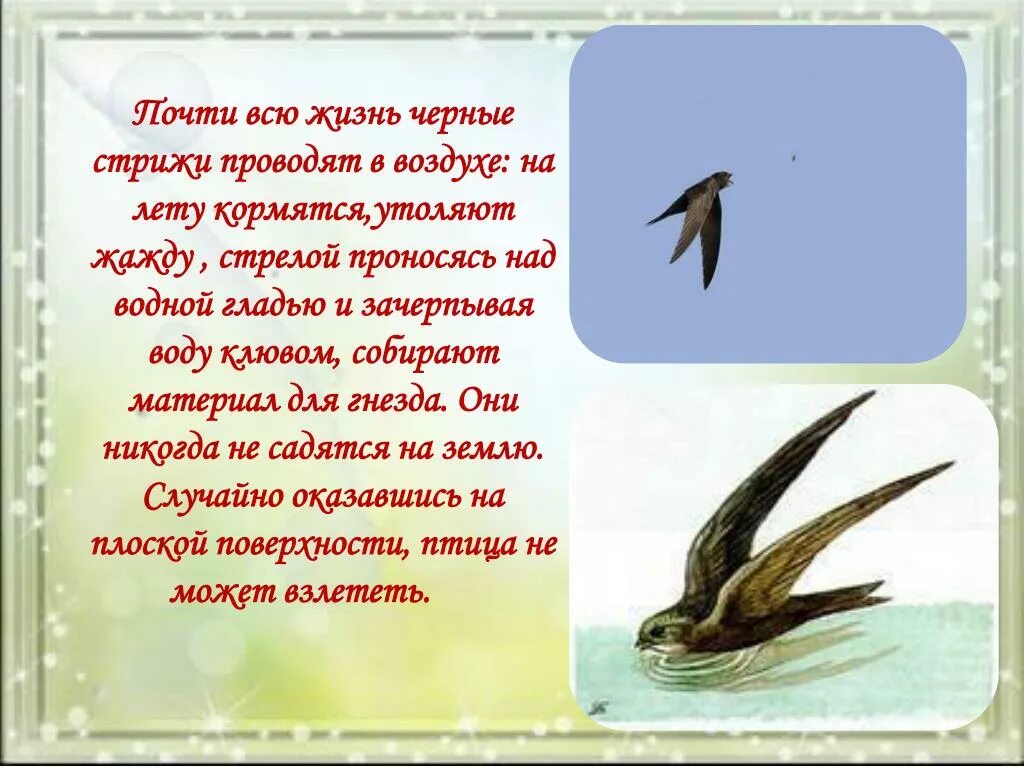 Почти всю жизнь черные стрижи проводят в воздухе: на лету кормятся,утоляют жажду , стрелой проносясь над водной гладью и зачерпывая воду клювом, собирают материал для гнезда. Они никогда не садятся на землю. Случайно оказавшись на плоской поверхности, птица не может взлететь.